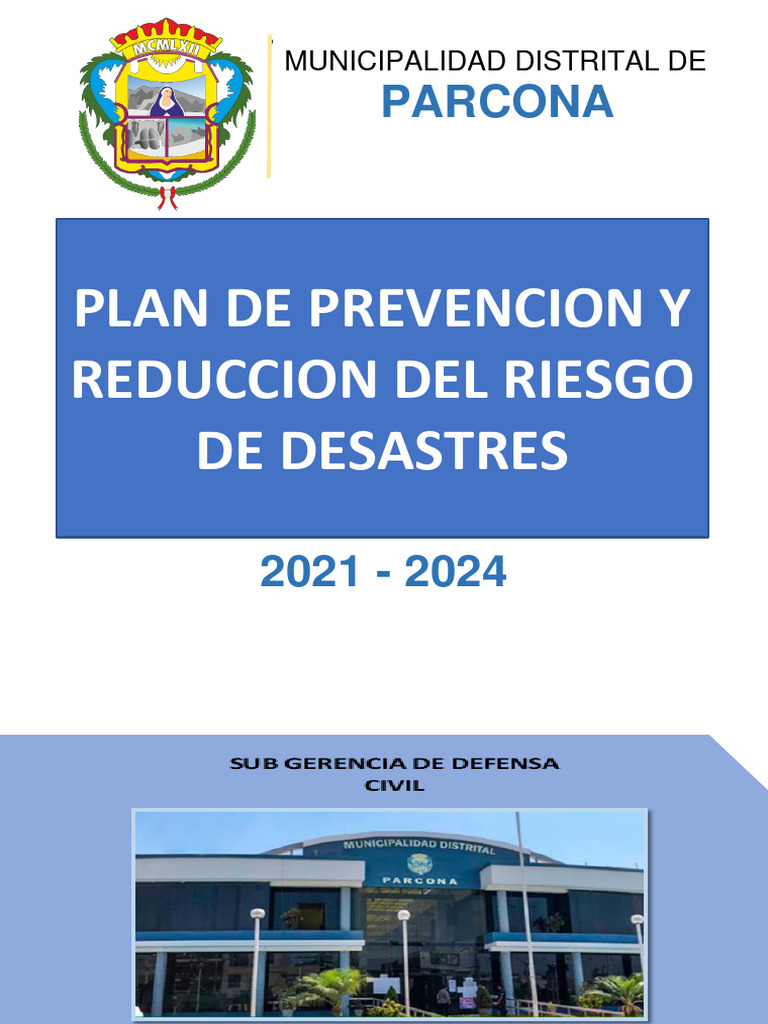 MCMLXII

MUNICIPALIDAD DISTRITAL DE
PARCONA

PLAN DE PREVENCION Y REDUCCION DEL RIESGO DE DESASTRES

2021 - 2024

SUB GERENCIA DE DEFENSA CIVIL

MUNICIPALIDAD DISTRITAL
PARCONA